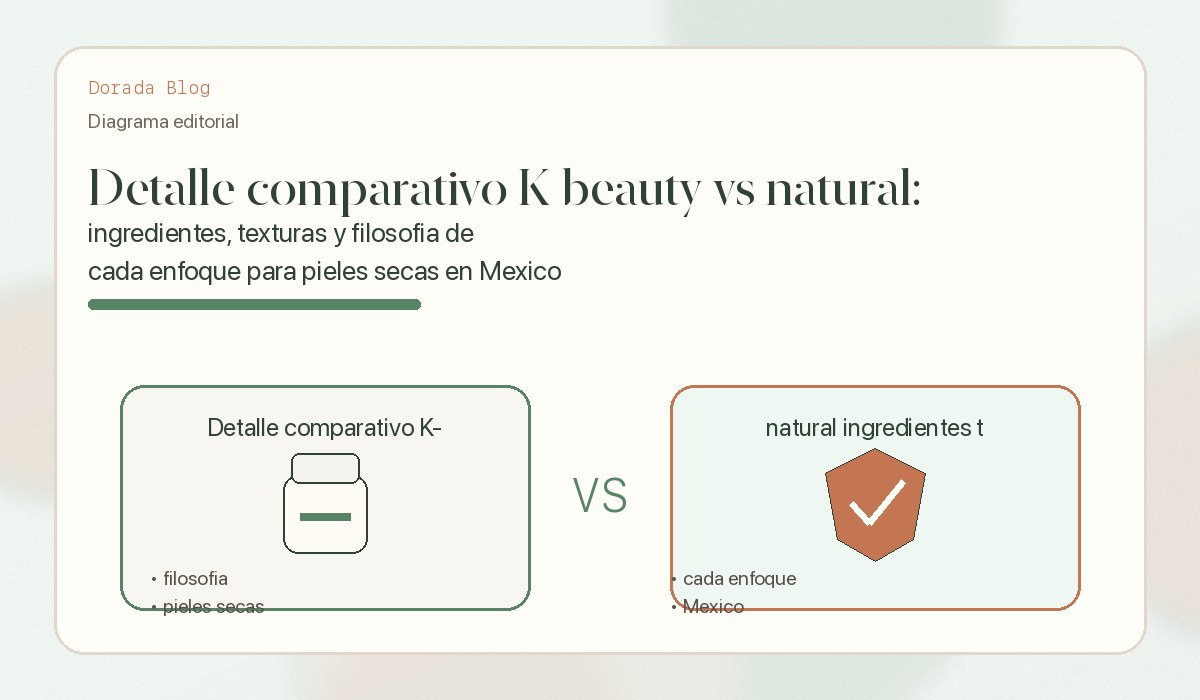 Dorada Blog

Diagrama editorial

Detalle comparativo K beauty vs natural:
ingredientes, texturas y filosofia de cada enfoque para pieles secas en Mexico

Detalle comparativo K-

• filosofia
• pieles secas

VS

natural ingredientes t

• cada enfoque
• Mexico